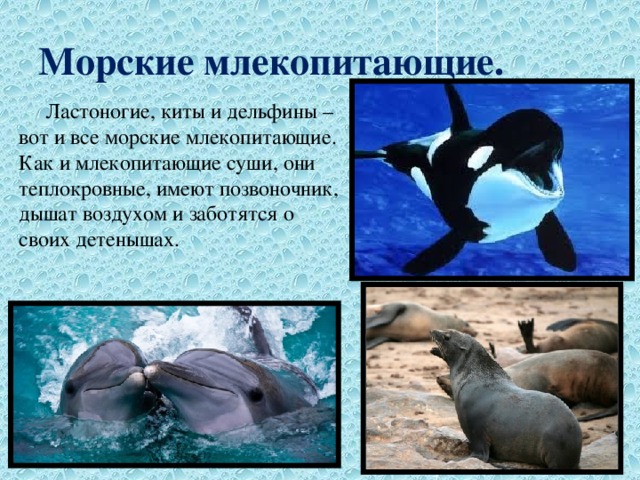 Морские млекопитающие.

Ластоногие, киты и дельфины – вот и все морские млекопитающие. Как и млекопитающие суши, они теплокровные, имеют позвоночник, дышат воздухом и заботятся о своих детенышах.